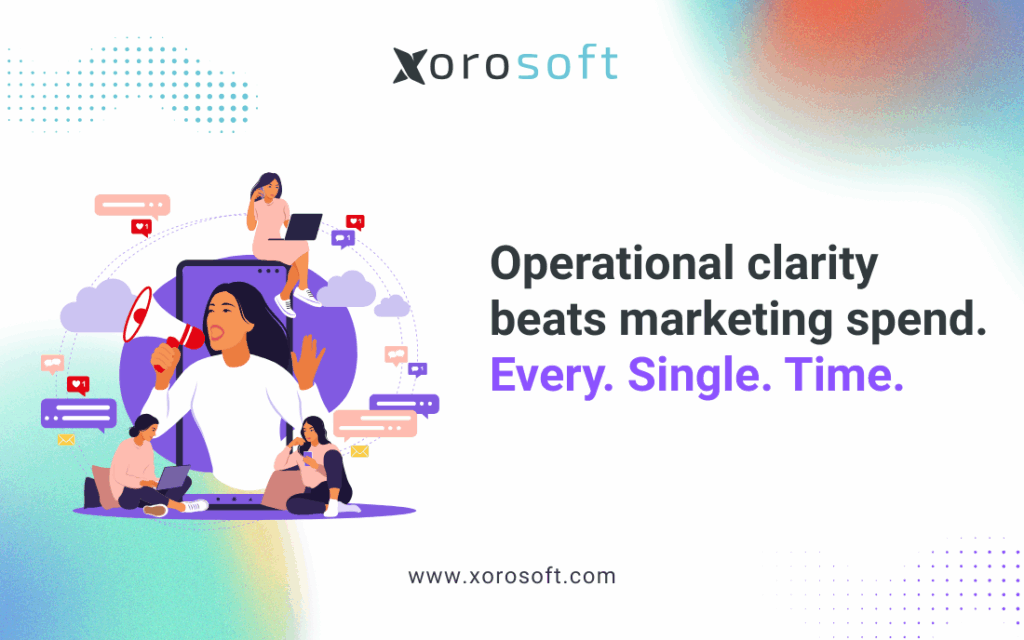 xorosoft

Operational clarity beats marketing spend. Every. Single. Time.

www.xorosoft.com